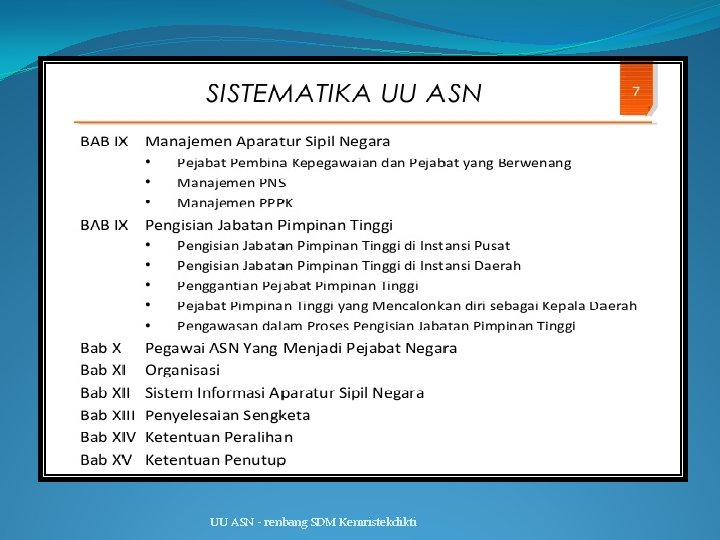 SISTEMATIKA UU ASN

7

BAB IX Manajemen Aparatur Sipil Negara
• Pejabat Pembina Kepegawaian dan Pejabat yang Berwenang
• Manajemen PNS
• Manajemen PPPK

BAB IX Pengisian Jabatan Pimpinan Tinggi
• Pengisian Jabatan Pimpinan Tinggi di Instansi Pusat
• Pengisian Jabatan Pimpinan Tinggi di Instansi Daerah
• Penggantian Pejabat Pimpinan Tinggi
• Pejabat Pimpinan Tinggi yang Mencalonkan diri sebagai Kepala Daerah
• Pengawasan dalam Proses Pengisian Jabatan Pimpinan Tinggi

Bab X Pegawai ASN Yang Menjadi Pejabat Negara
Bab XI Organisasi
Bab XII Sistem Informasi Aparatur Sipil Negara
Bab XIII Penyelesaian Sengketa
Bab XIV Ketentuan Peralihan
Bab XV Ketentuan Penutup

UU ASN - renbang SDM Kemristekdikti